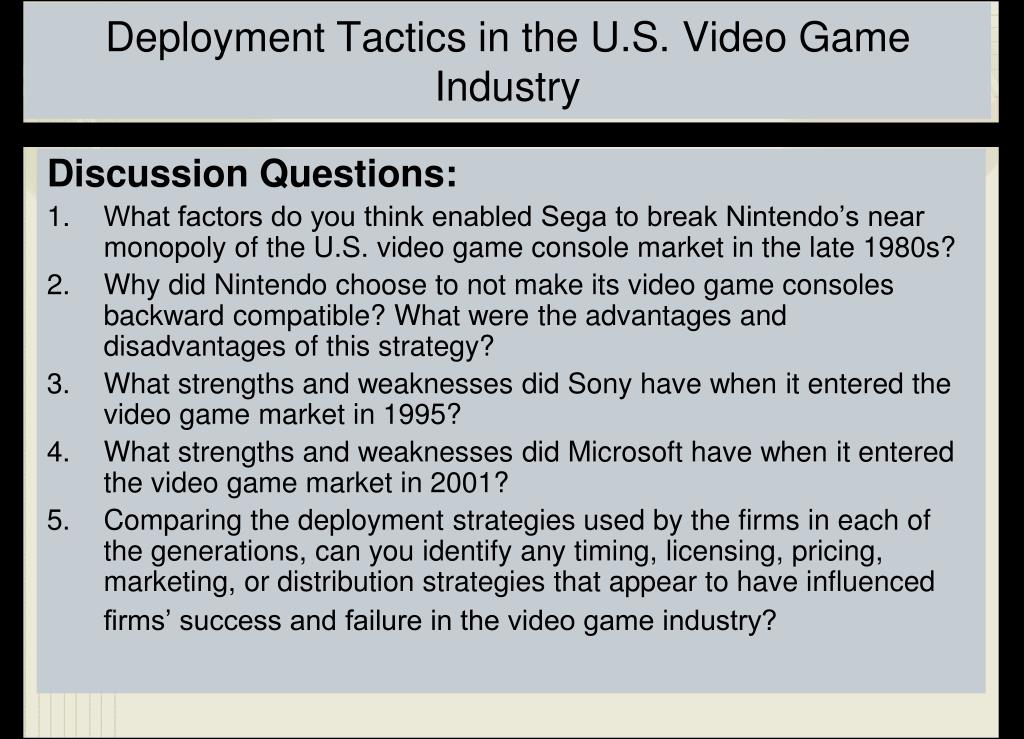 Deployment Tactics in the U.S. Video Game Industry

Discussion Questions:

1. What factors do you think enabled Sega to break Nintendo’s near monopoly of the U.S. video game console market in the late 1980s?
2. Why did Nintendo choose to not make its video game consoles backward compatible? What were the advantages and disadvantages of this strategy?
3. What strengths and weaknesses did Sony have when it entered the video game market in 1995?
4. What strengths and weaknesses did Microsoft have when it entered the video game market in 2001?
5. Comparing the deployment strategies used by the firms in each of the generations, can you identify any timing, licensing, pricing, marketing, or distribution strategies that appear to have influenced firms’ success and failure in the video game industry?